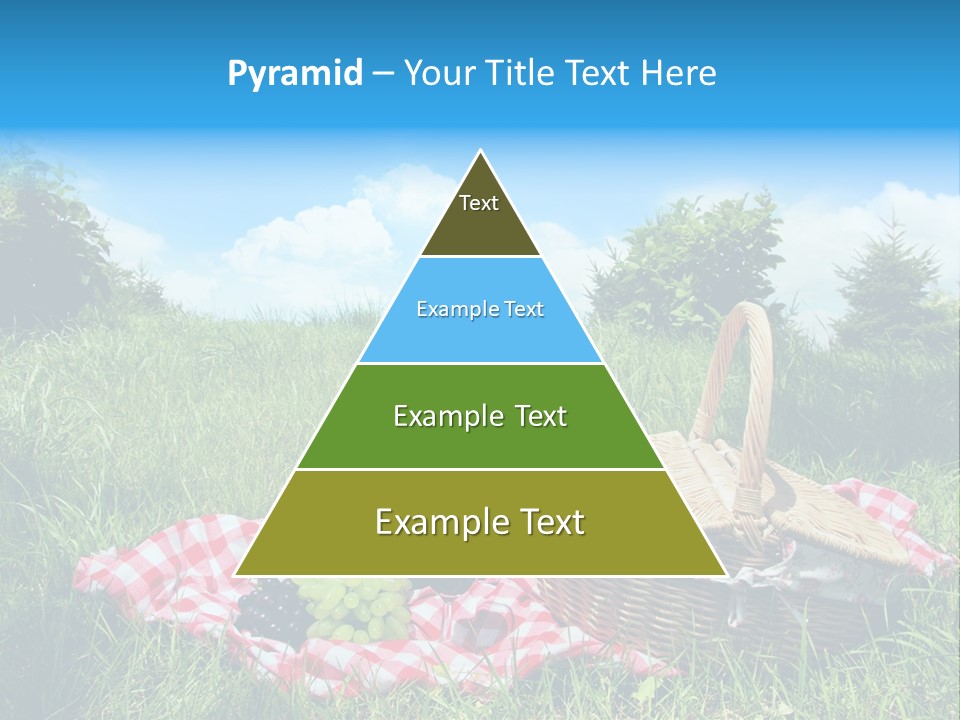 Pyramid – Your Title Text Here

Text

Example Text

Example Text

Example Text